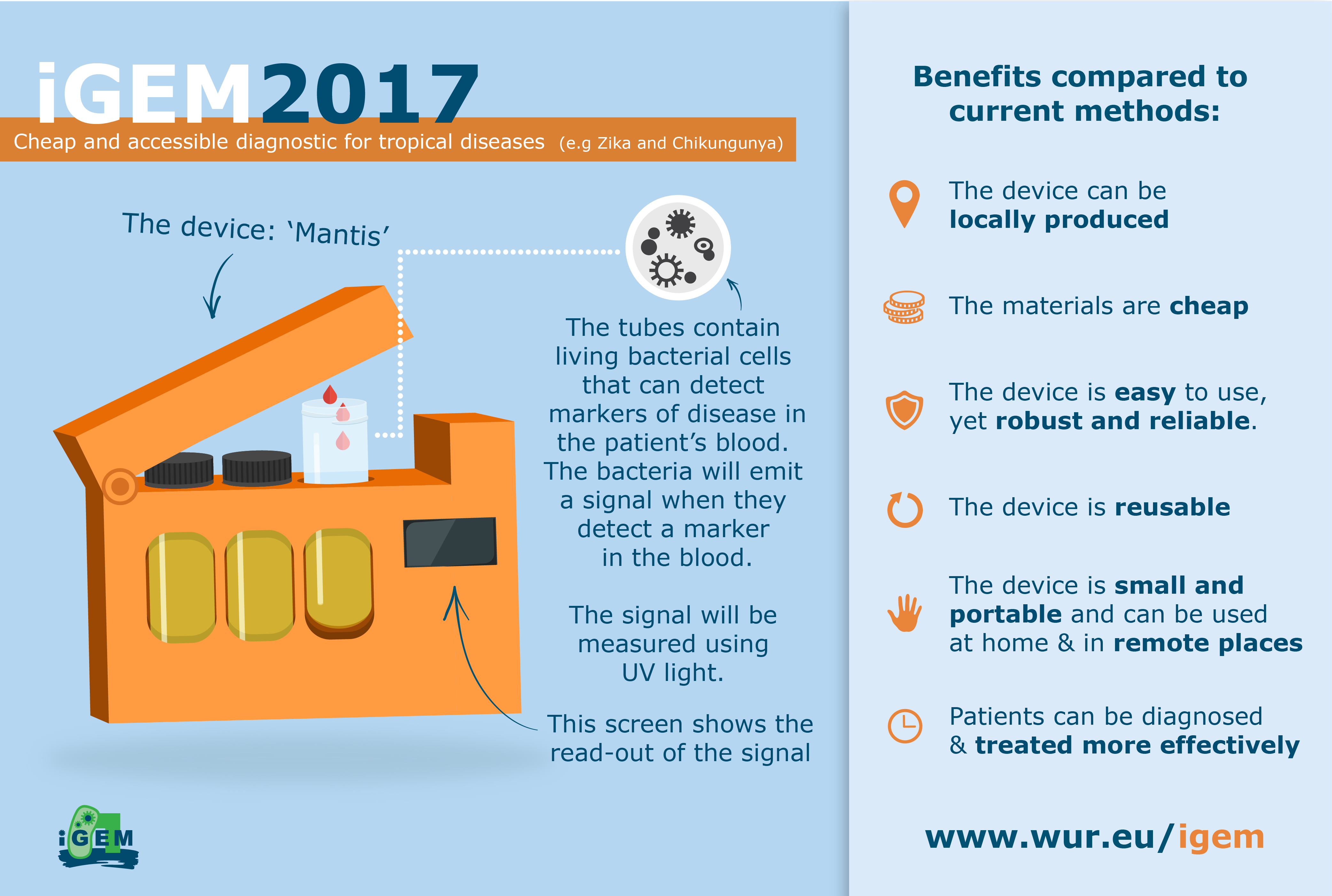 iGEM2017

Cheap and accessible diagnostic for tropical diseases (e.g Zika and Chikungunya)

The device: 'Mantis'

The tubes contain living bacterial cells that can detect markers of disease in the patient's blood. The bacteria will emit a signal when they detect a marker in the blood.

The signal will be measured using UV light.

This screen shows the read-out of the signal

iGEM

Benefits compared to current methods:

The device can be locally produced

The materials are cheap

The device is easy to use, yet robust and reliable.

The device is reusable

The device is small and portable and can be used at home & in remote places

Patients can be diagnosed & treated more effectively

www.wur.eu/igem